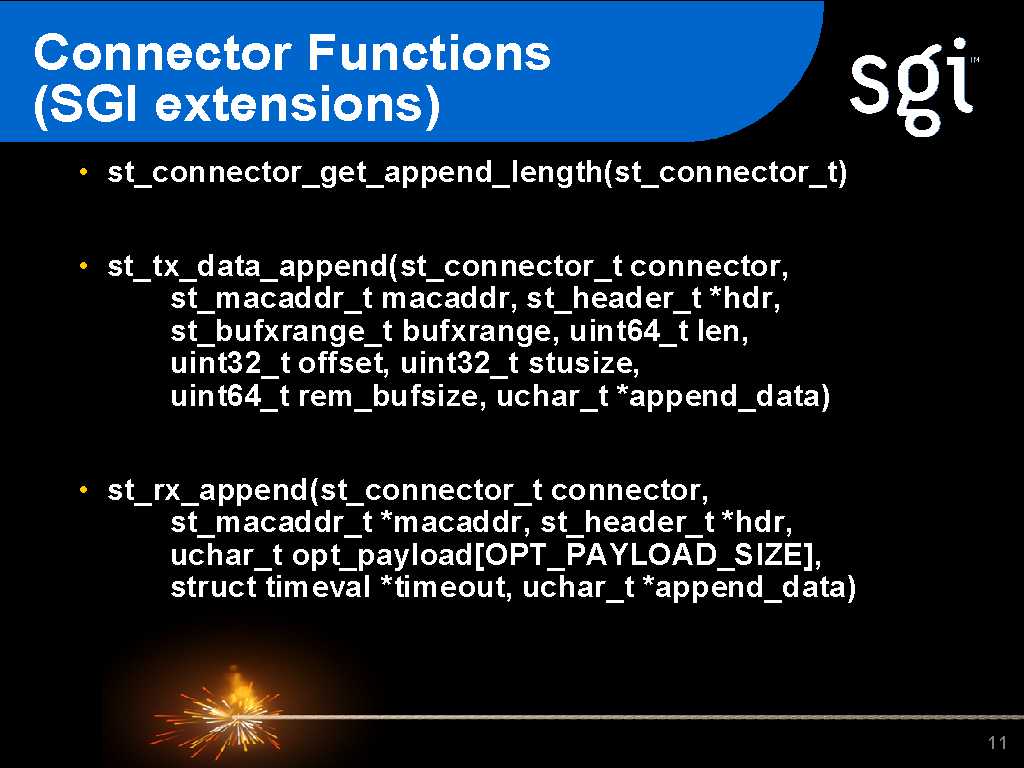 Connector Functions
(SGI extensions)

sgi™

• st_connector_get_append_length(st_connector_t)

• st_tx_data_append(st_connector_t connector, st_macaddr_t macaddr, st_header_t *hdr, st_bufxrange_t bufxrange, uint64_t len, uint32_t offset, uint32_t stusize, uint64_t rem_bufsize, uchar_t *append_data)

• st_rx_append(st_connector_t connector, st_macaddr_t *macaddr, st_header_t *hdr, uchar_t opt_payload[OPT_PAYLOAD_SIZE], struct timeval *timeout, uchar_t *append_data)

11